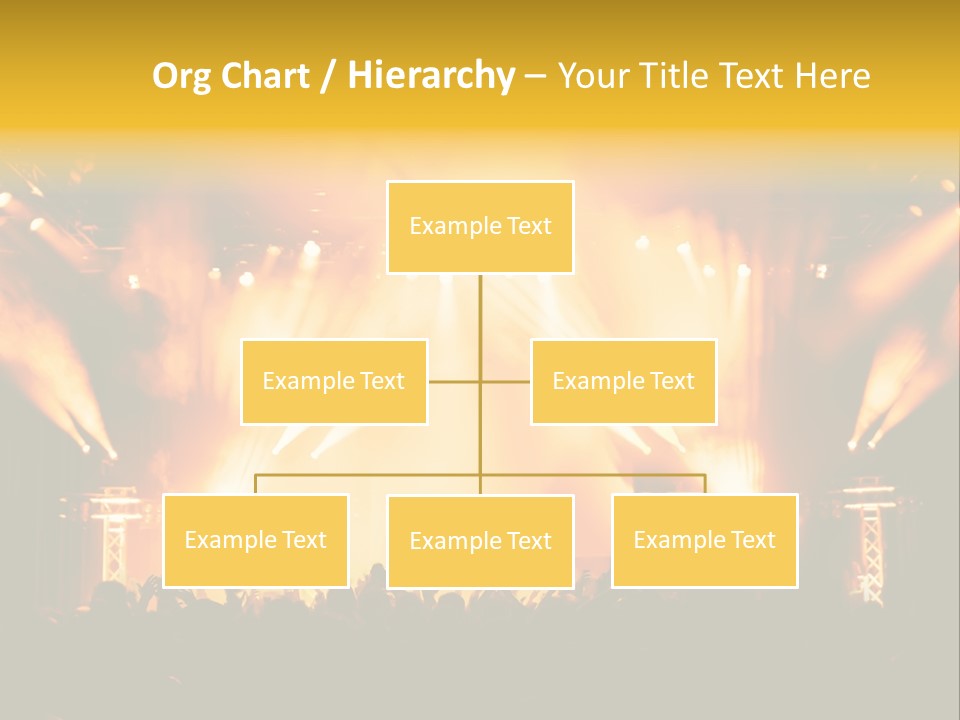 Org Chart / Hierarchy – Your Title Text Here

Example Text

Example Text

Example Text

Example Text

Example Text

Example Text